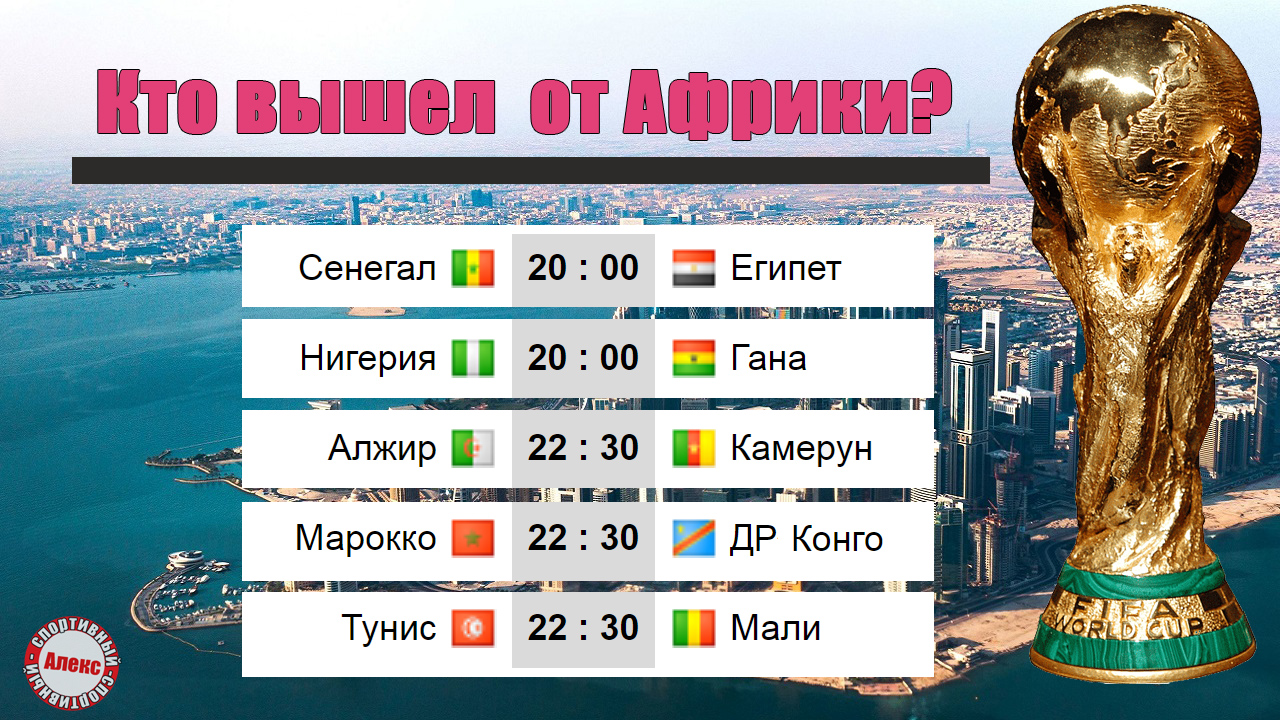 Кто вышел от Африки?

| Сенегал | 20 : 00 | Египет |
|---|---|---|
| Нигерия | 20 : 00 | Гана |
| Алжир | 22 : 30 | Камерун |
| Марокко | 22 : 30 | ДР Конго |
| Тунис | 22 : 30 | Мали |

СПОРТИВНЫЙ Алекс СПОРТИВНЫЙ

FIFA WORLD CUP